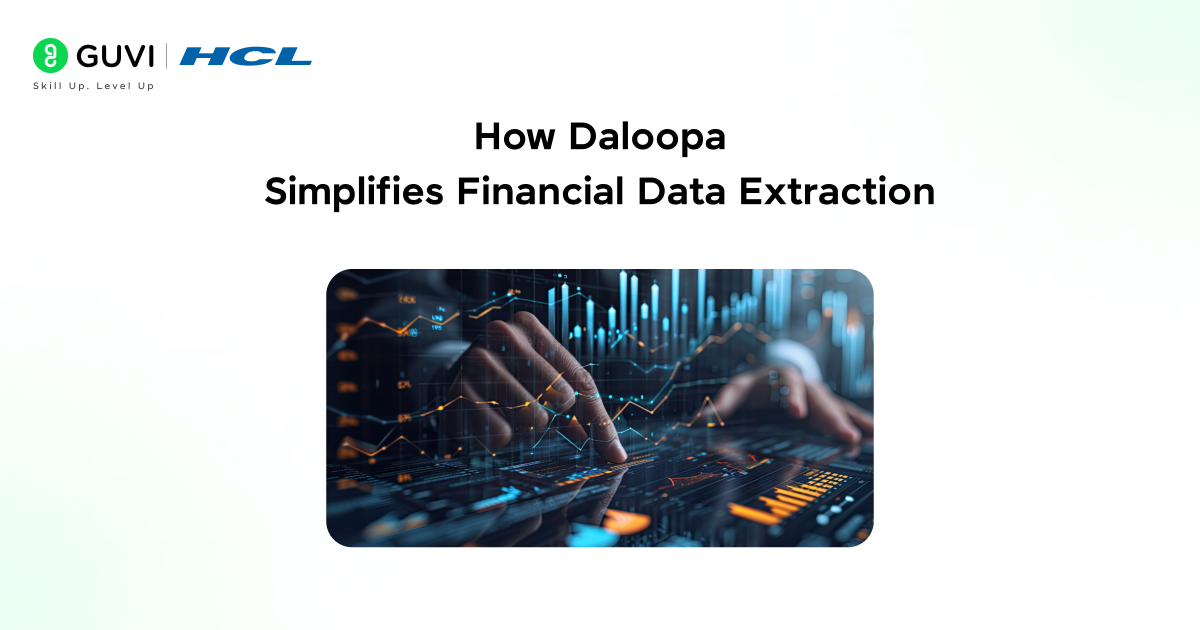 GUVI | HCL
Skill Up. Level Up

How Daloopa
Simplifies Financial Data Extraction